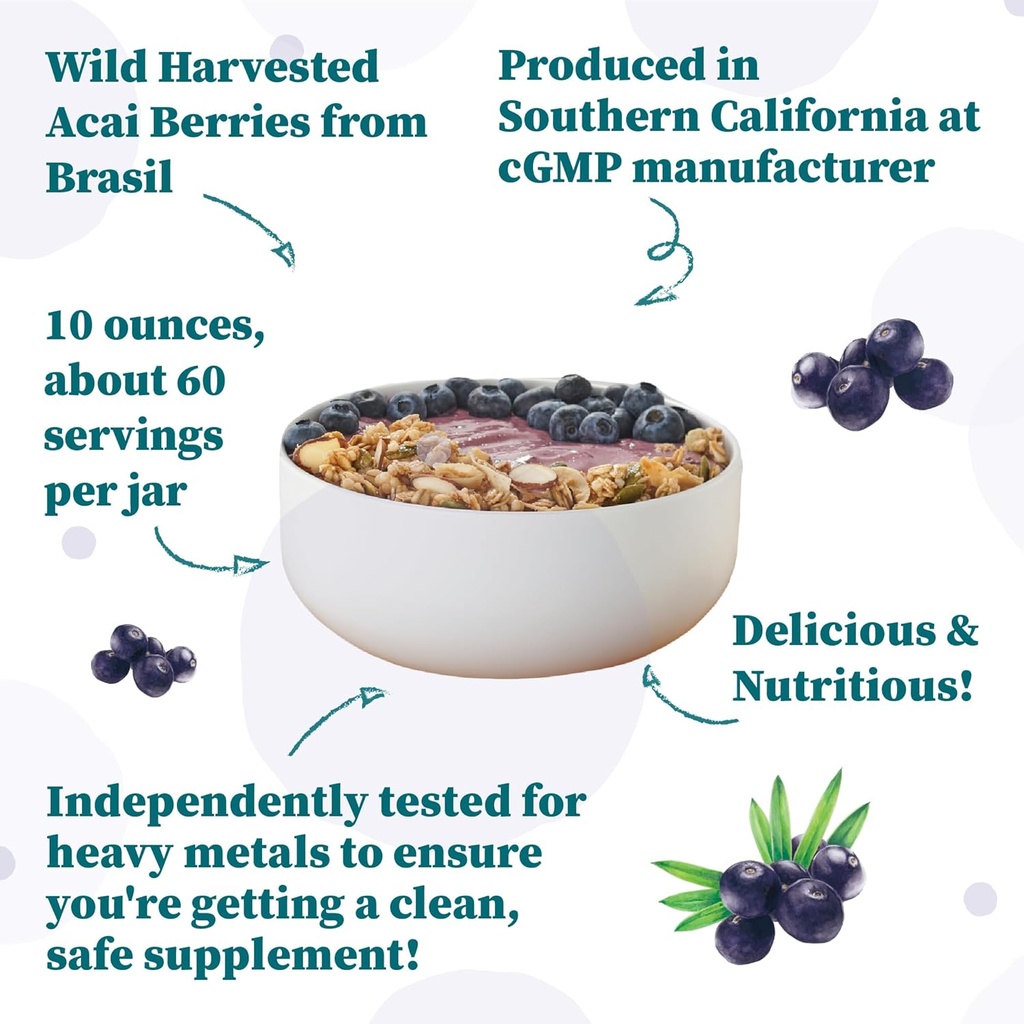 Wild Harvested Acai Berries from Brasil

Produced in Southern California at cGMP manufacturer

10 ounces, about 60 servings per jar

Delicious & Nutritious!

Independently tested for heavy metals to ensure you're getting a clean, safe supplement!